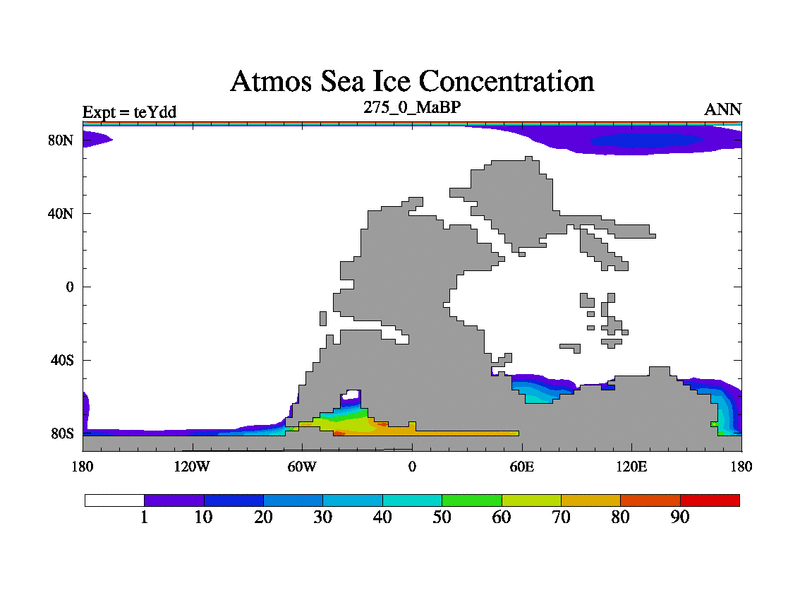 Atmos Sea Ice Concentration

Expt = teYdd

275_0_MaBP

ANN

80N

40N

0

40S

80S

180

120W

60W

0

60E

120E

180

1

10

20

30

40

50

60

70

80

90